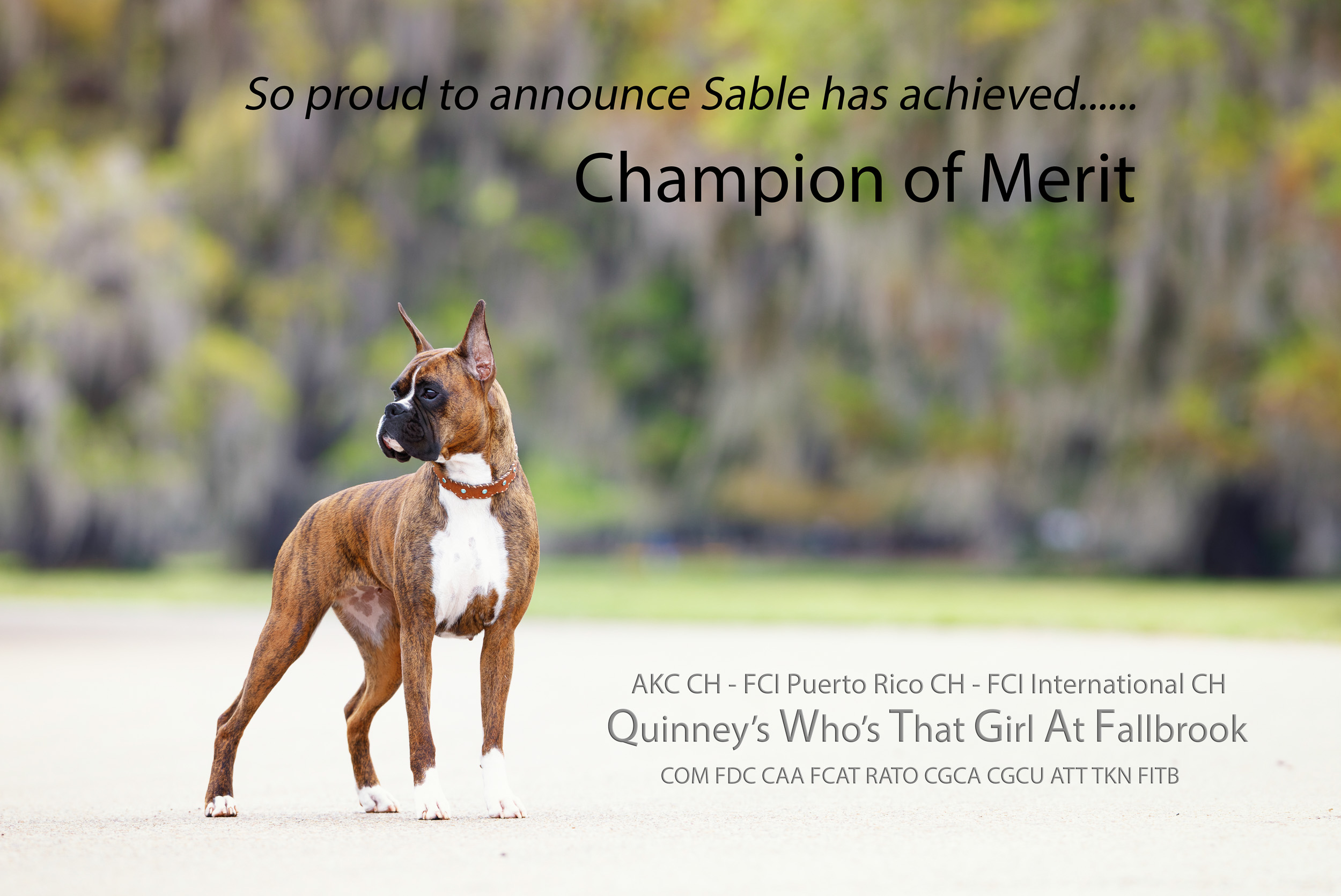 So proud to announce Sable has achieved......

Champion of Merit

AKC CH - FCI Puerto Rico CH - FCI International CH
Quinney's Who's That Girl At Fallbrook
COM FDC CAA FCAT RATO CGCA CGCU ATT TKN FITB